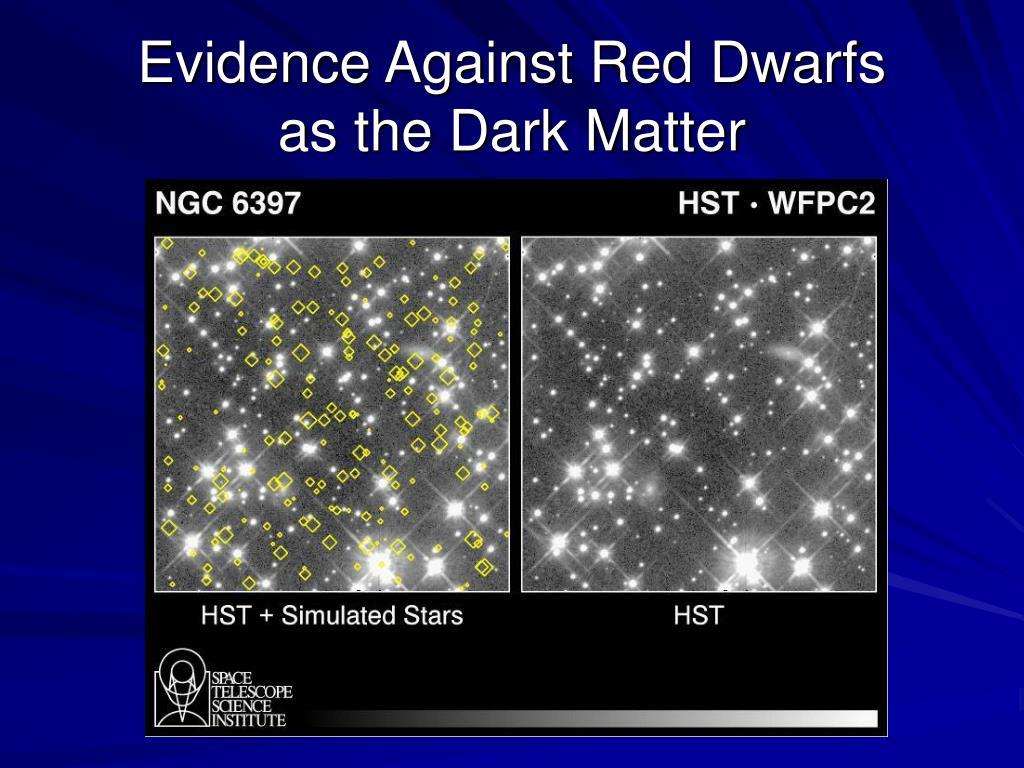 Evidence Against Red Dwarfs as the Dark Matter

NGC 6397

HST · WFPC2

HST + Simulated Stars

HST

SPACE TELESCOPE SCIENCE INSTITUTE